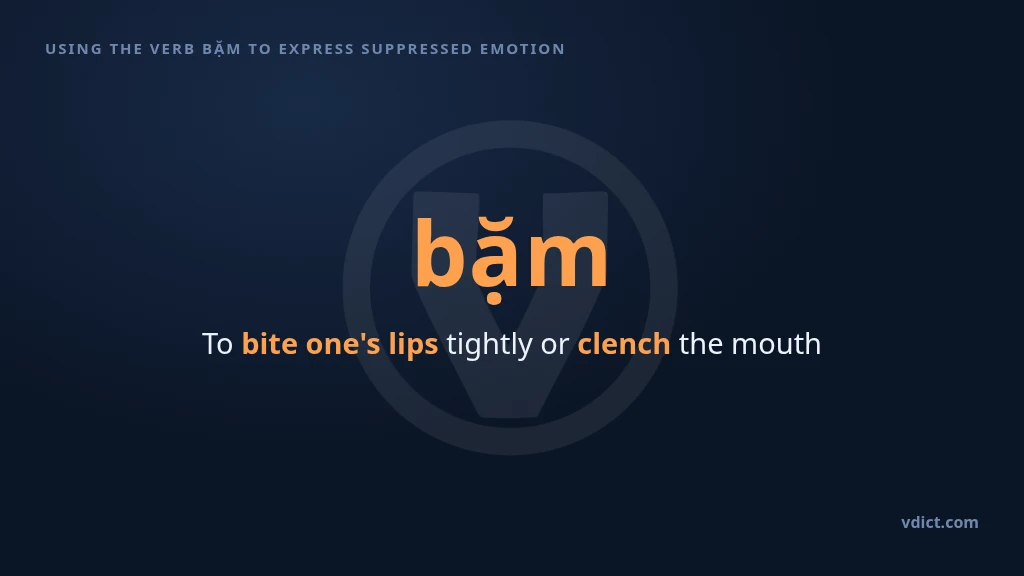 USING THE VERB BẶM TO EXPRESS SUPPRESSED EMOTION

bặm

To bite one's lips tightly or clench the mouth

vdict.com